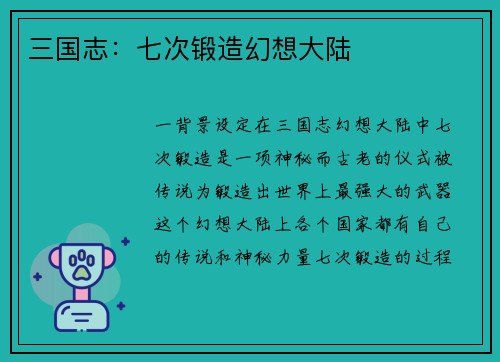 三国志：七次锻造幻想大陆

一背景设定在三国志幻想大陆中七次锻造是一项神秘而古老的仪式被传说为锻造出世界上最强大的武器这个幻想大陆上各个国家都有自己的传说和神秘力量七次锻造的过程